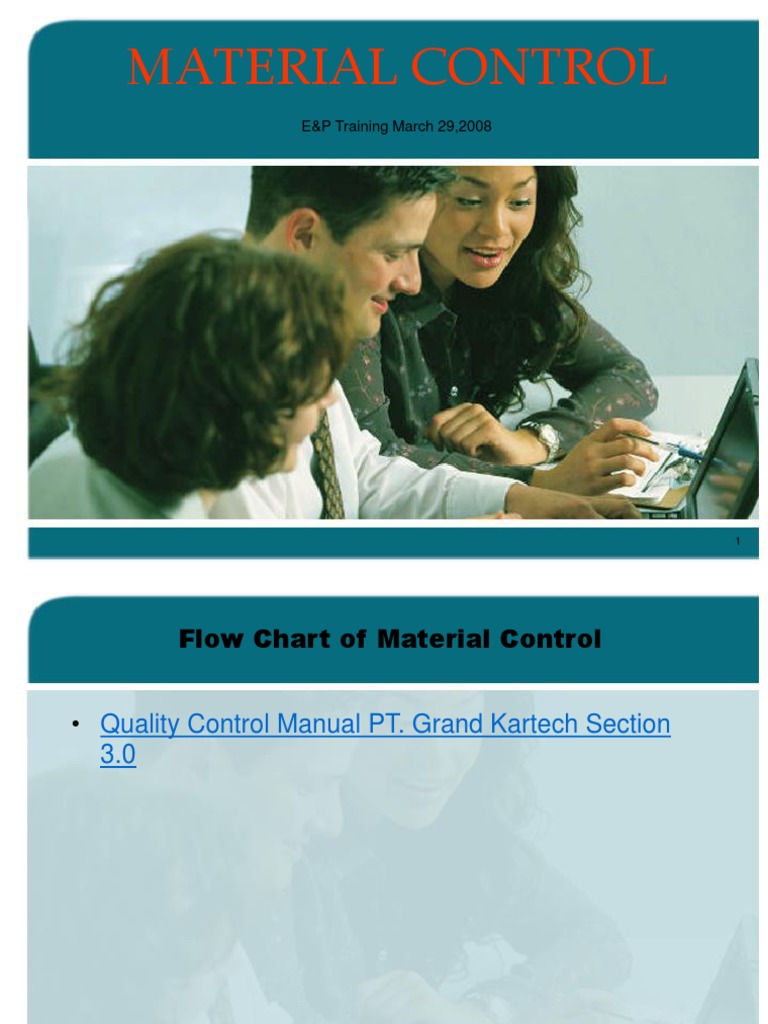 MATERIAL CONTROL

E&P Training March 29,2008

1

Flow Chart of Material Control

• Quality Control Manual PT. Grand Kartech Section 3.0